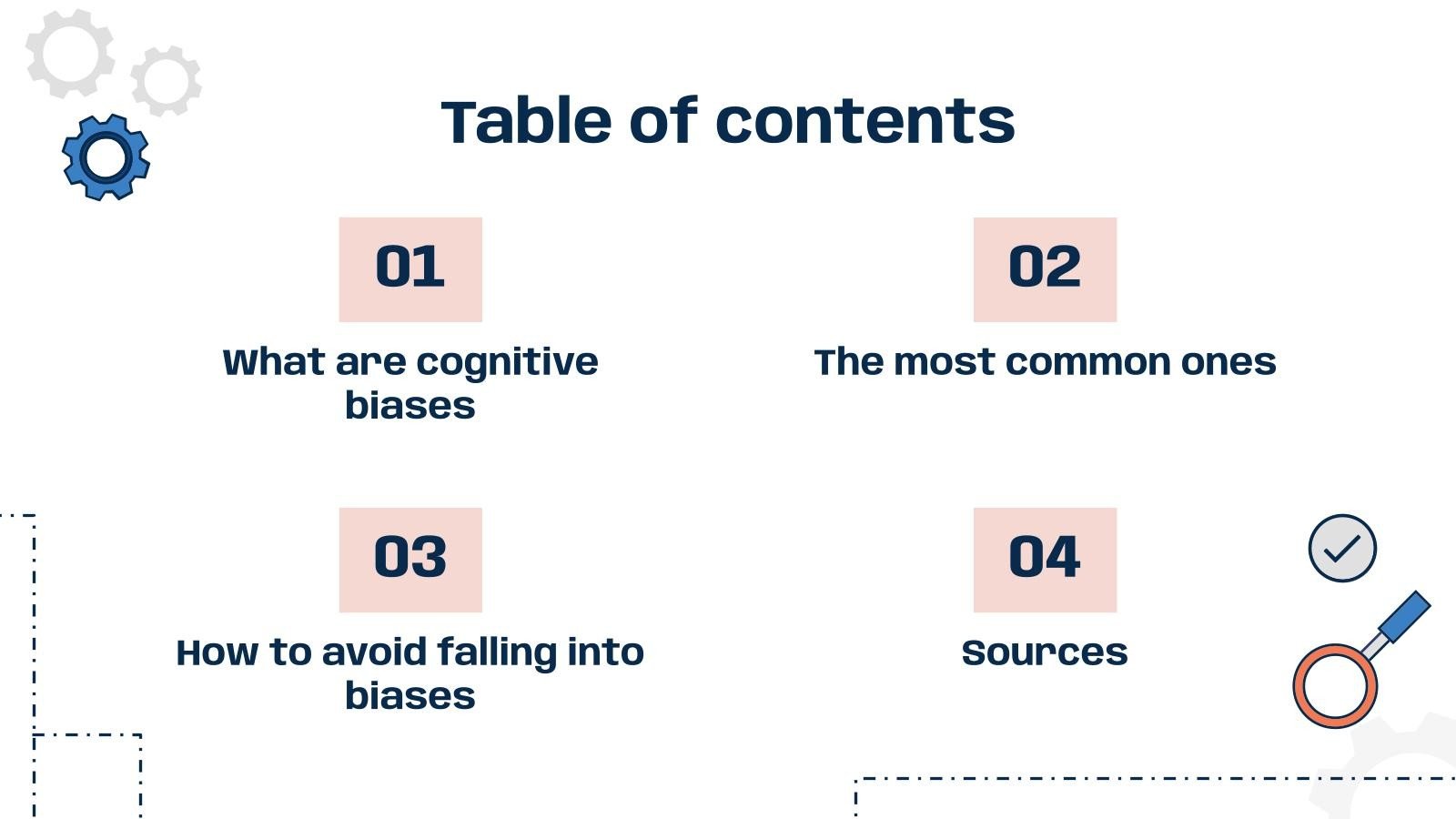 Table of contents

01

What are cognitive biases

02

The most common ones

03

How to avoid falling into biases

04

Sources